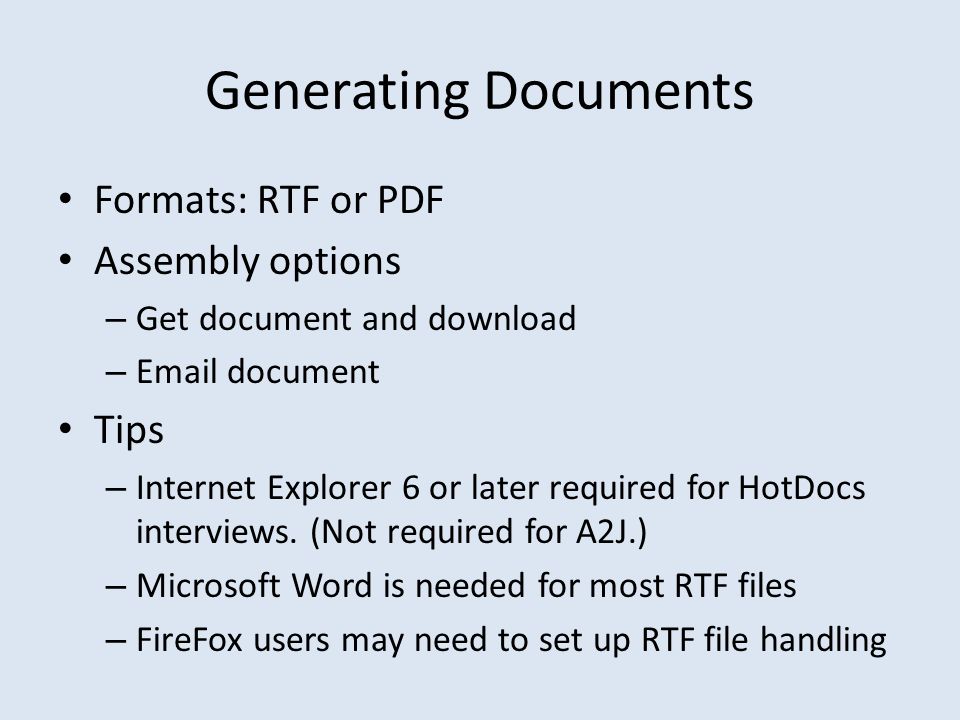 Generating Documents

• Formats: RTF or PDF
• Assembly options
– Get document and download
– Email document
• Tips
– Internet Explorer 6 or later required for HotDocs interviews. (Not required for A2J.)
– Microsoft Word is needed for most RTF files
– FireFox users may need to set up RTF file handling